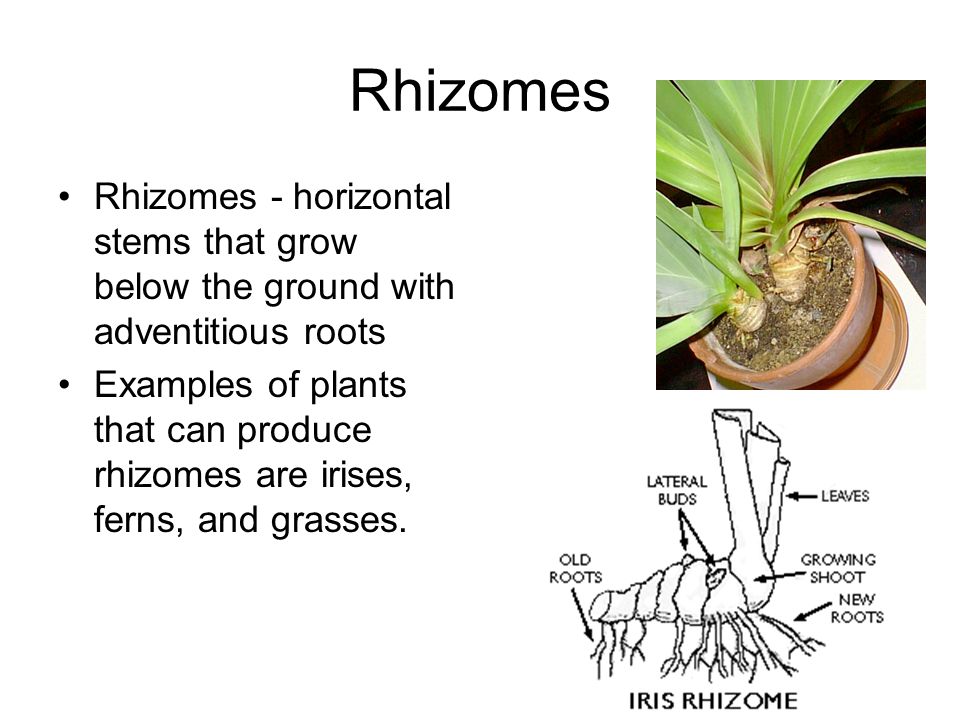 Rhizomes

• Rhizomes - horizontal stems that grow below the ground with adventitious roots
• Examples of plants that can produce rhizomes are irises, ferns, and grasses.

LATERAL BUDS
LEAVES
OLD ROOTS
GROWING SHOOT
NEW ROOTS
IRIS RHIZOME